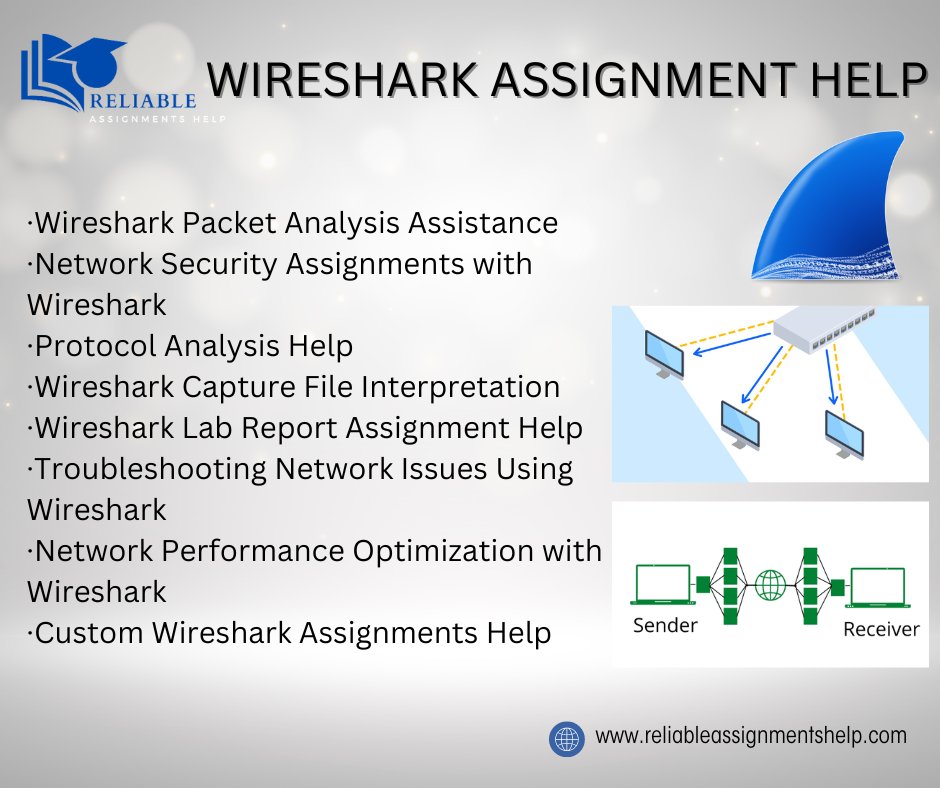 RELIABLE
ASSIGNMENTS HELP

WIRESHARK ASSIGNMENT HELP

·Wireshark Packet Analysis Assistance
·Network Security Assignments with Wireshark
·Protocol Analysis Help
·Wireshark Capture File Interpretation
·Wireshark Lab Report Assignment Help
·Troubleshooting Network Issues Using Wireshark
·Network Performance Optimization with Wireshark
·Custom Wireshark Assignments Help

Sender
Receiver

www.reliableassignmentshelp.com